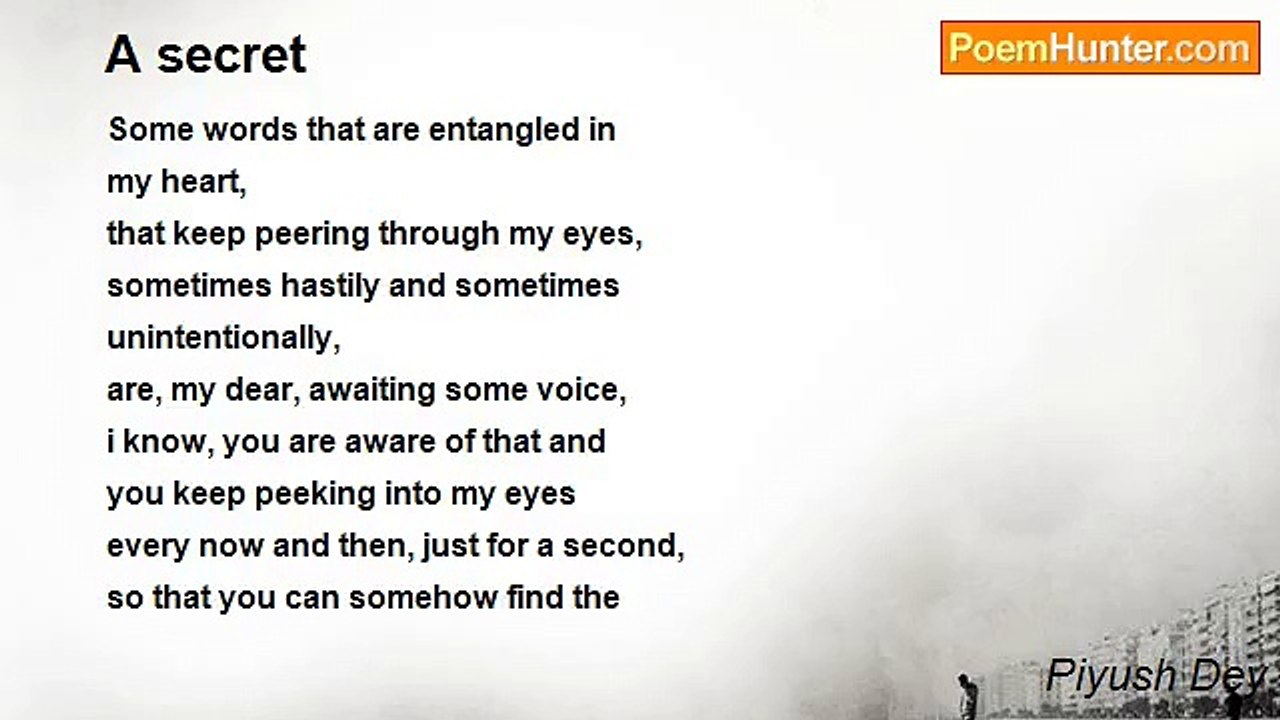 A secret

PoemHunter.com

Some words that are entangled in
my heart,
that keep peering through my eyes,
sometimes hastily and sometimes
unintentionally,
are, my dear, awaiting some voice,
i know, you are aware of that and
you keep peeking into my eyes
every now and then, just for a second,
so that you can somehow find the

Piyush Dey